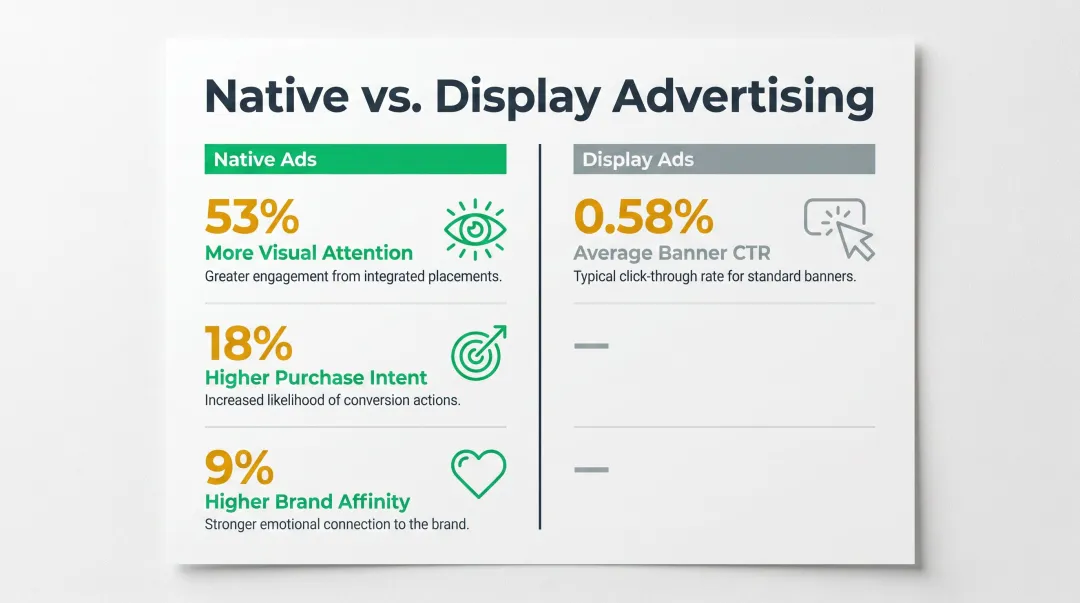 Native vs. Display Advertising

Native Ads

53%
More Visual Attention
Greater engagement from integrated placements.

18%
Higher Purchase Intent
Increased likelihood of conversion actions.

9%
Higher Brand Affinity
Stronger emotional connection to the brand.

Display Ads

0.58%
Average Banner CTR
Typical click-through rate for standard banners.

—

—